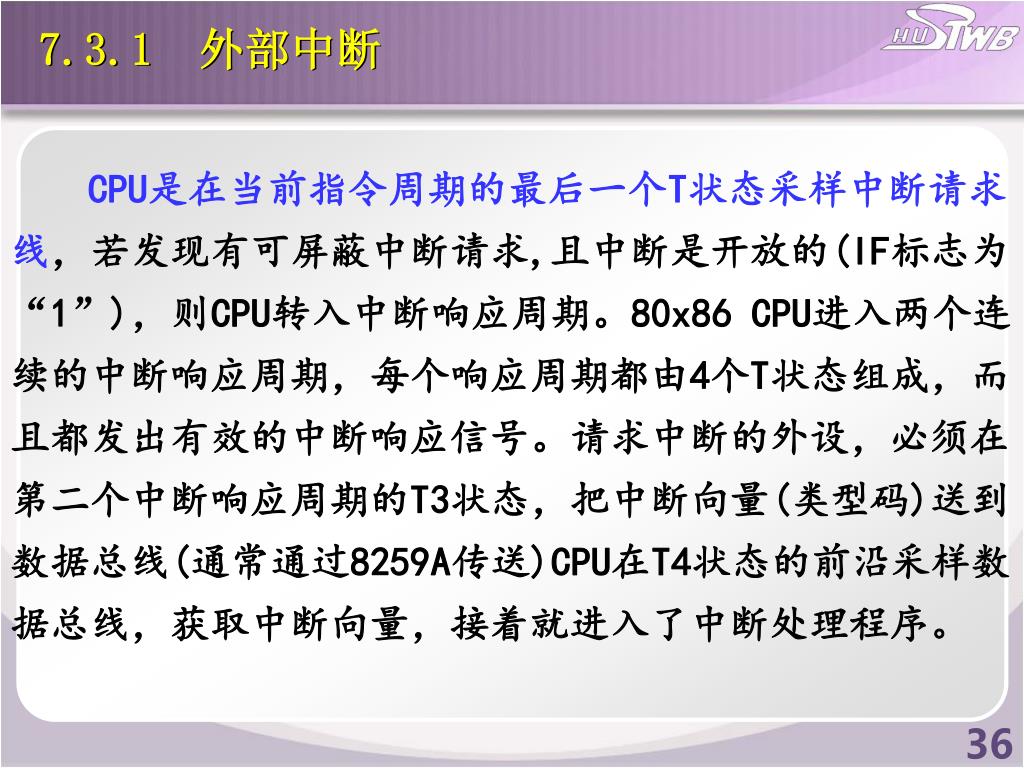 7.3.1 外部中断

HUSTWB

CPU是在当前指令周期的最后一个T状态采样中断请求线，若发现有可屏蔽中断请求,且中断是开放的(IF标志为“1”)，则CPU转入中断响应周期。80x86 CPU进入两个连续的中断响应周期，每个响应周期都由4个T状态组成，而且都发出有效的中断响应信号。请求中断的外设，必须在第二个中断响应周期的T3状态，把中断向量(类型码)送到数据总线(通常通过8259A传送)CPU在T4状态的前沿采样数据总线，获取中断向量，接着就进入了中断处理程序。

36